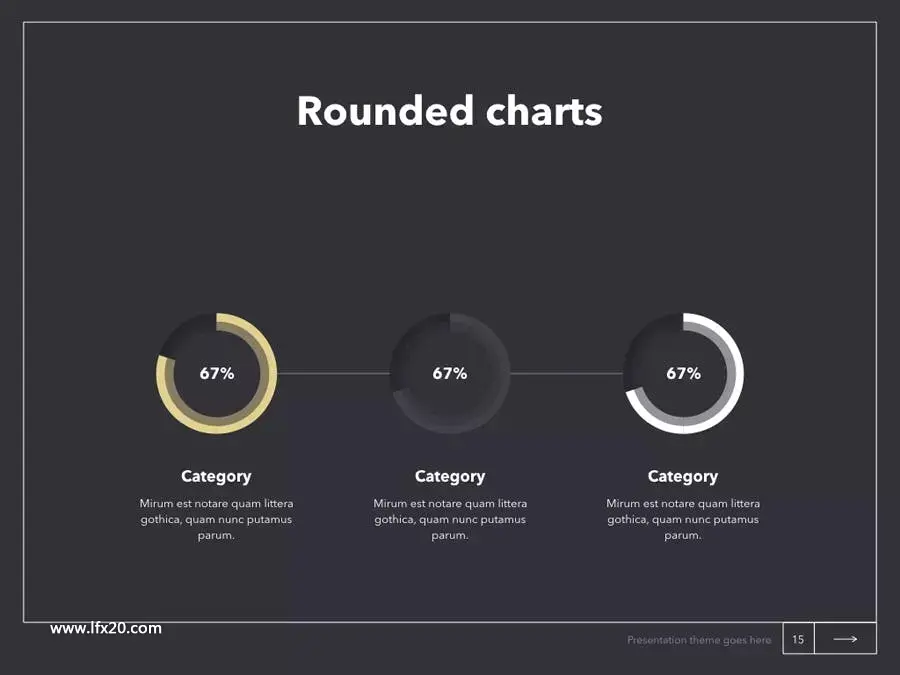 Rounded charts

67%

Category

Mirum est notare quam littera gothica, quam nunc putamus parum.

67%

Category

Mirum est notare quam littera gothica, quam nunc putamus parum.

67%

Category

Mirum est notare quam littera gothica, quam nunc putamus parum.

www.lfx20.com

Presentation theme goes here

15